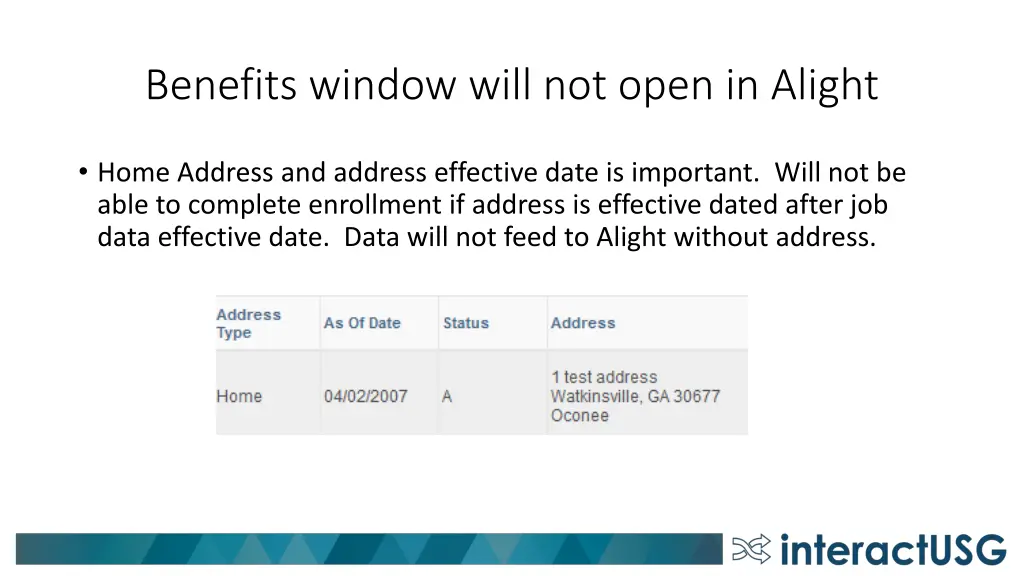 Benefits window will not open in Alight

• Home Address and address effective date is important. Will not be able to complete enrollment if address is effective dated after job data effective date. Data will not feed to Alight without address.

| Address Type | As Of Date | Status | Address |
|---|---|---|---|
| Home | 04/02/2007 | A | 1 test address Watkinsville, GA 30677 Oconee |

interactUSG